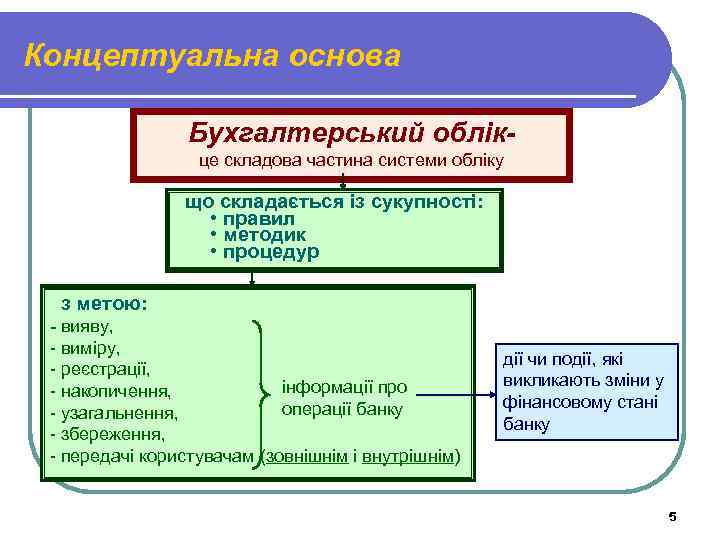 Концептуальна основа

Бухгалтерський облік-
це складова частина системи обліку

що складається із сукупності:
• правил
• методик
• процедур

з метою:
- вияву,
- виміру,
- реєстрації,
- накопичення,
- узагальнення,
- збереження,
- передачі користувачам (зовнішнім і внутрішнім)

інформації про операції банку

дії чи події, які викликають зміни у фінансовому стані банку

5